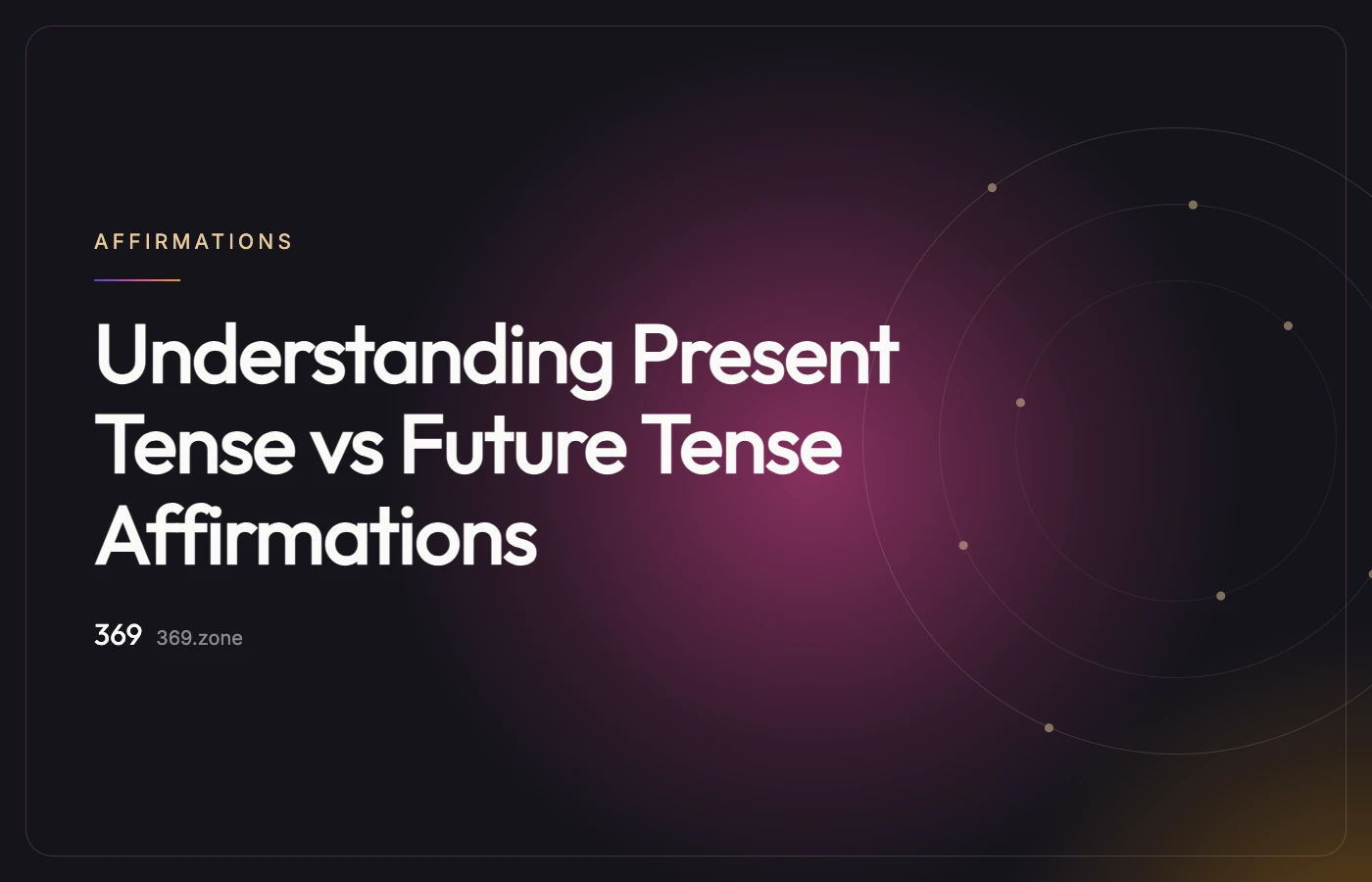 AFFIRMATIONS

Understanding Present Tense vs Future Tense Affirmations

369 369.zone